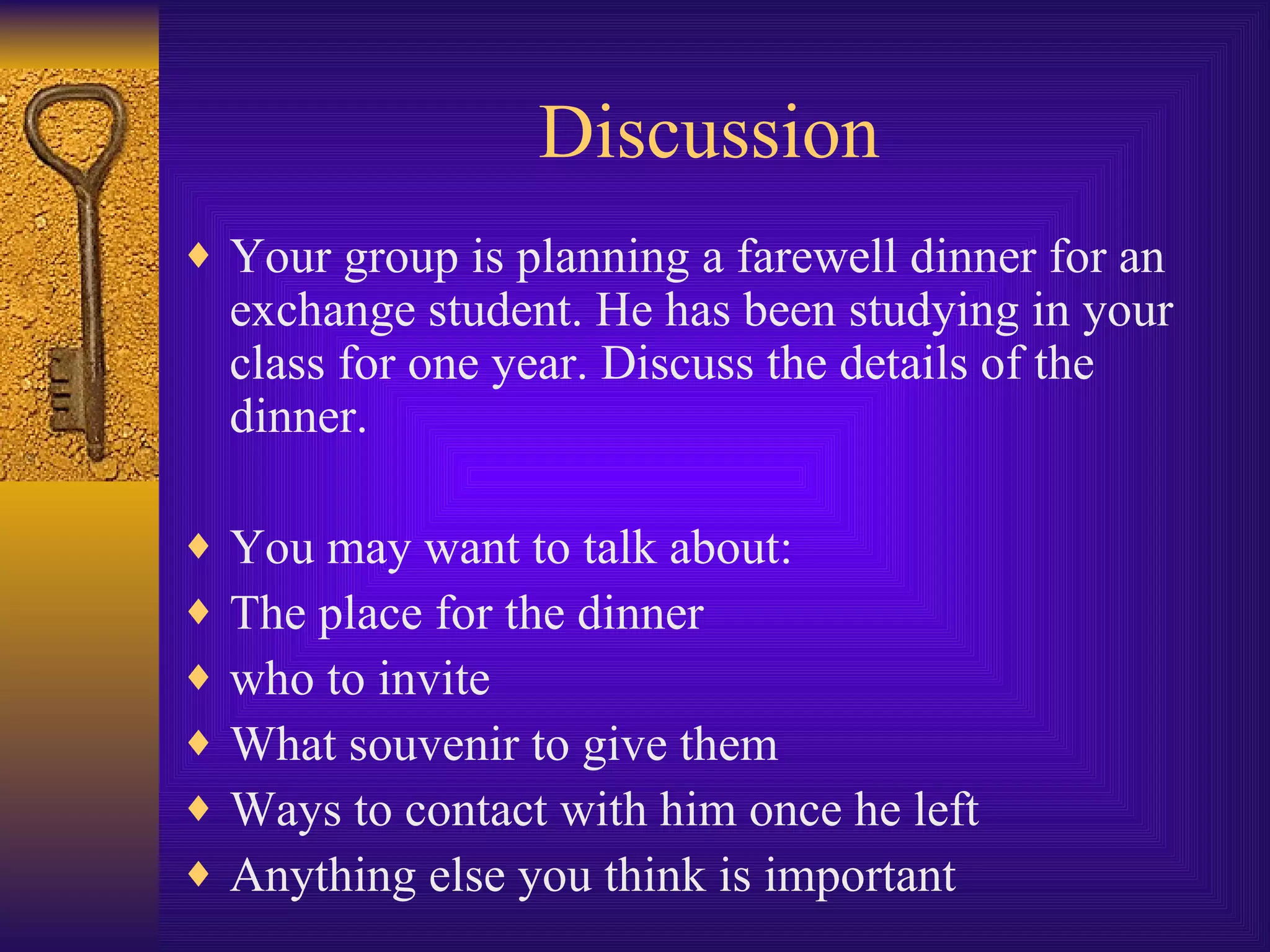 Discussion

♦ Your group is planning a farewell dinner for an exchange student. He has been studying in your class for one year. Discuss the details of the dinner.

♦ You may want to talk about:
♦ The place for the dinner
♦ who to invite
♦ What souvenir to give them
♦ Ways to contact with him once he left
♦ Anything else you think is important